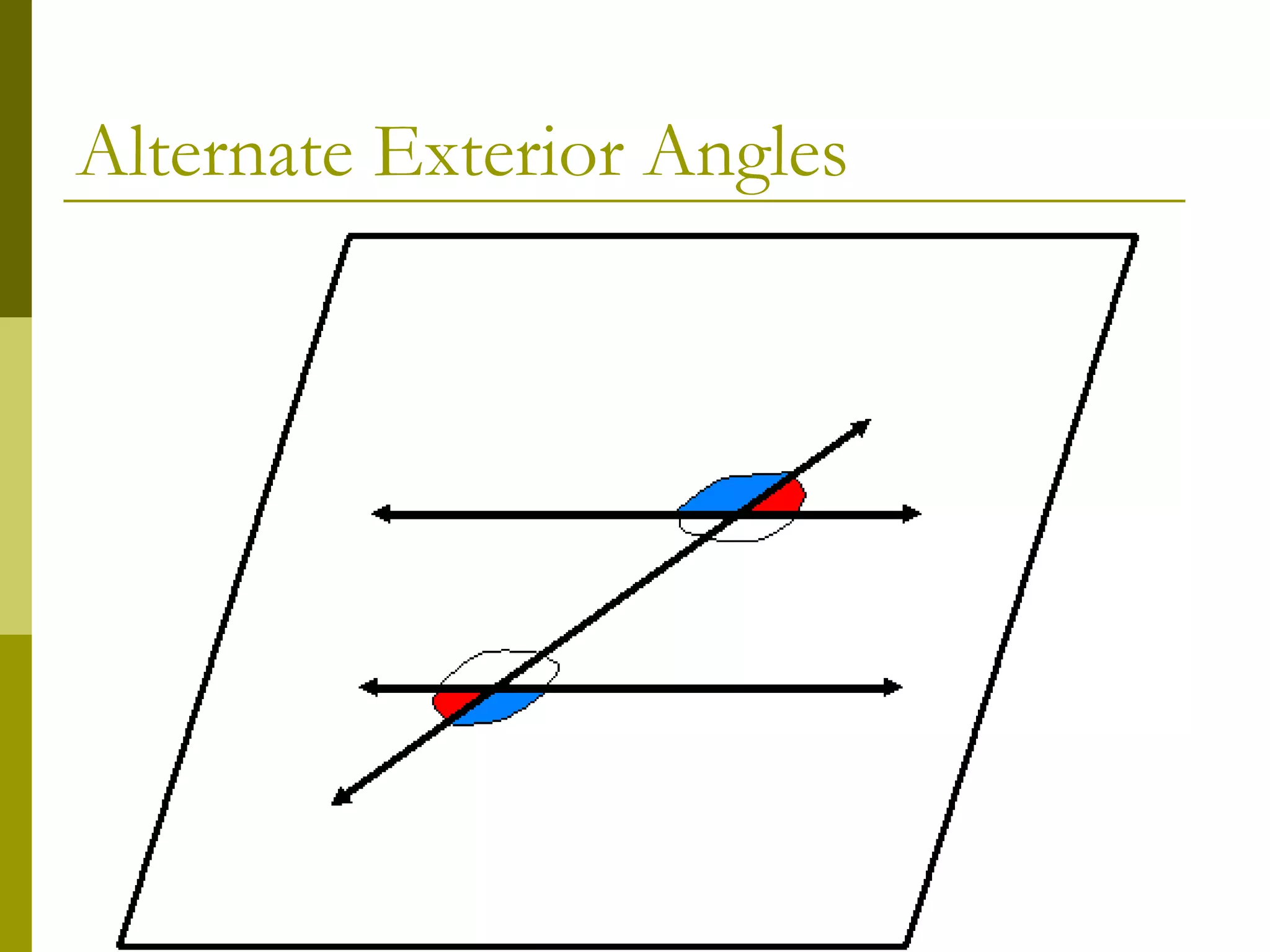 Alternate Exterior Angles